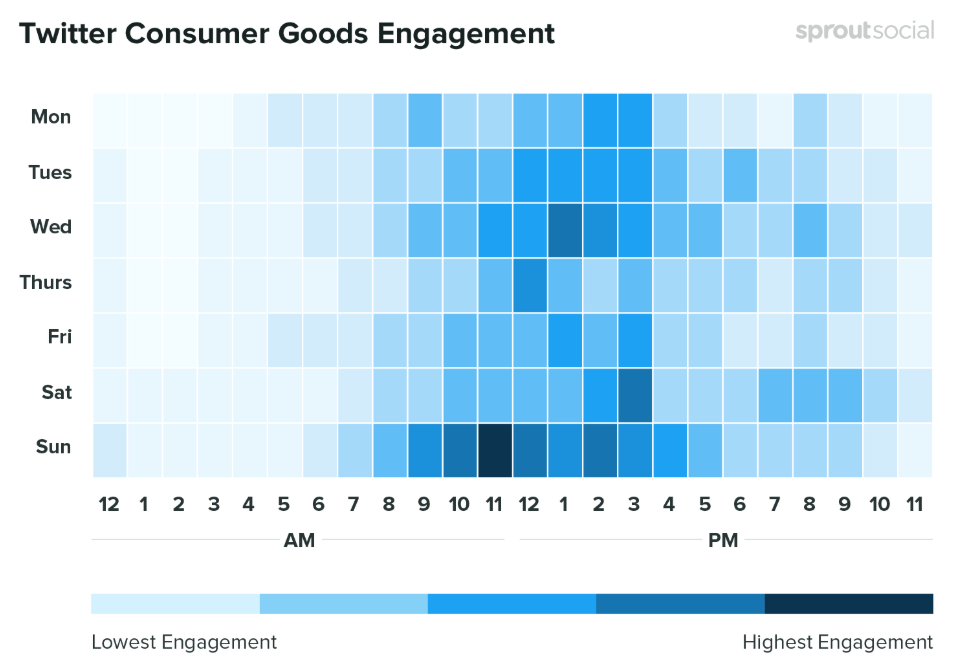 Twitter Consumer Goods Engagement

sproutsocial

Mon
Tues
Wed
Thurs
Fri
Sat
Sun

12 1 2 3 4 5 6 7 8 9 10 11 12 1 2 3 4 5 6 7 8 9 10 11

AM

PM

Lowest Engagement

Highest Engagement